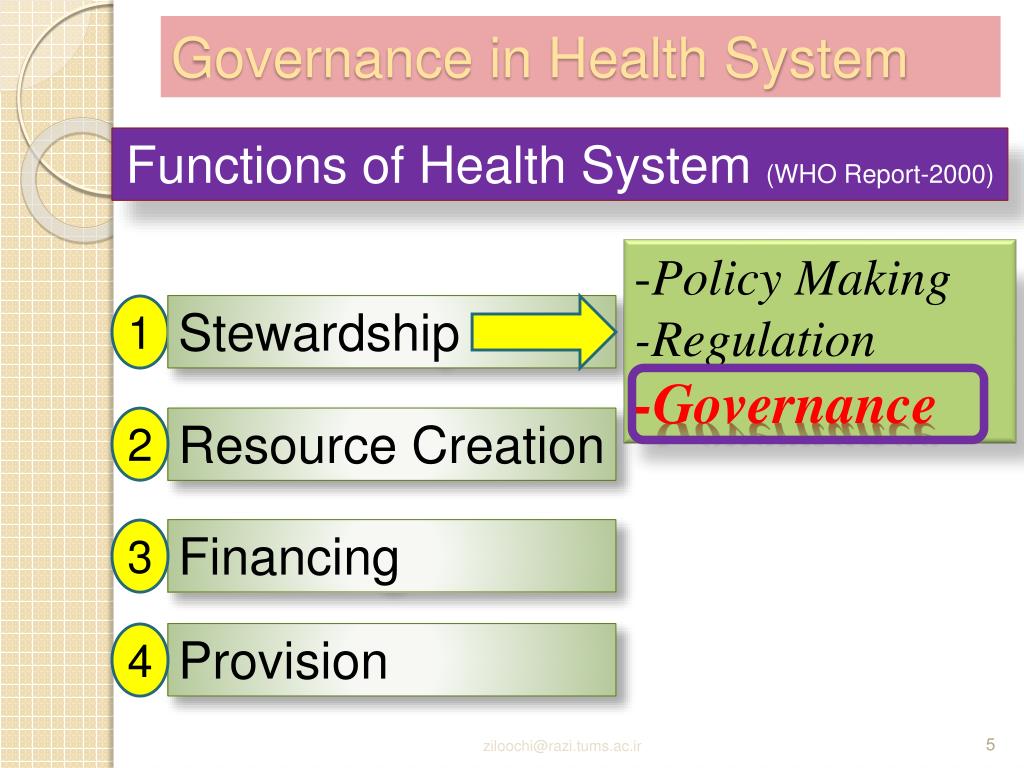 Governance in Health System

Functions of Health System (WHO Report-2000)

1 Stewardship

-Policy Making
-Regulation
-Governance

2 Resource Creation

3 Financing

4 Provision

ziloochi@razi.tums.ac.ir

5